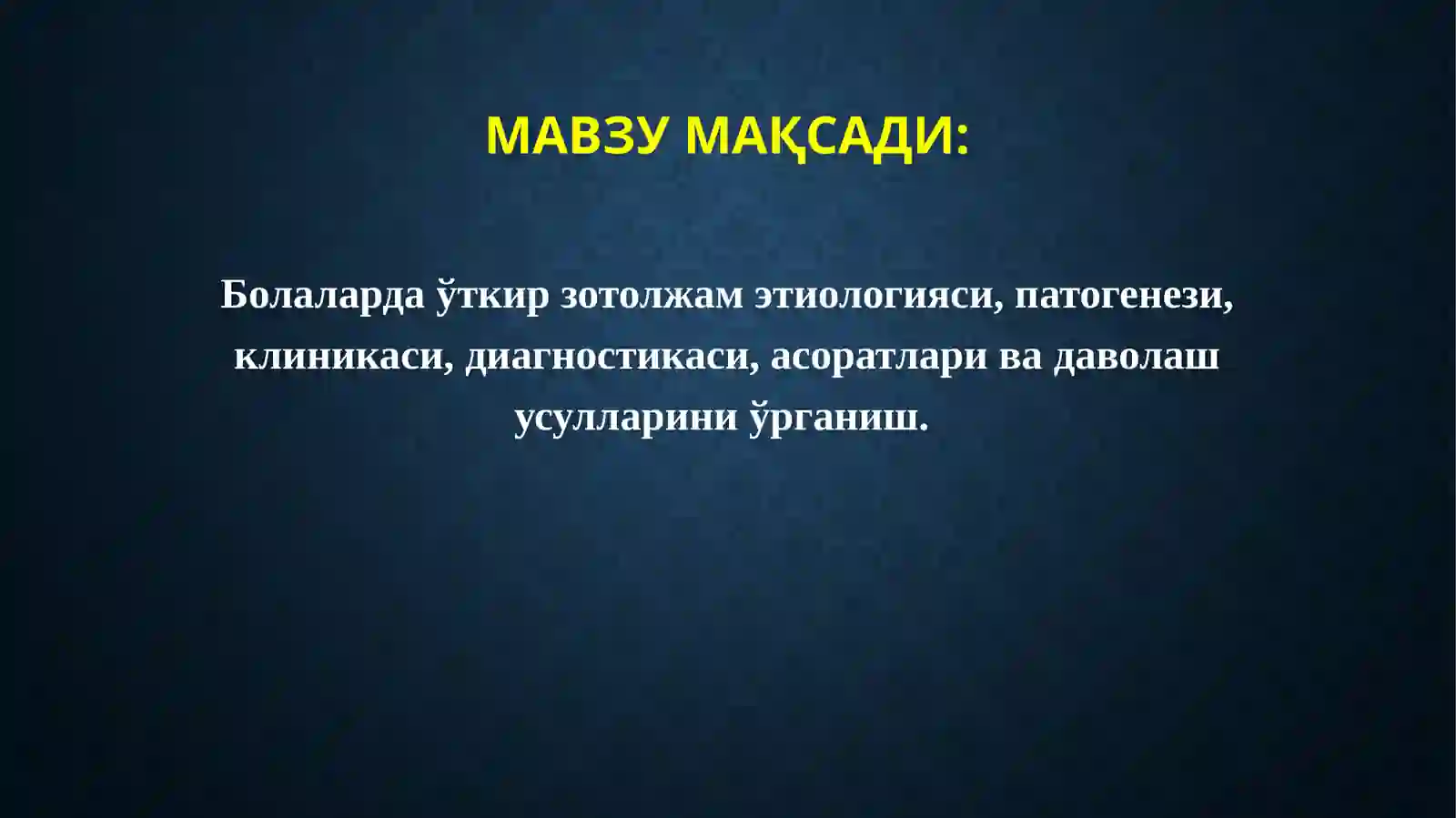 МАВЗУ МАҚСАДИ:

Болаларда ўткир зотолжам этиологияси, патогенези, клиникаси, диагностикаси, асоратлари ва даволаш усулларини ўрганиш.